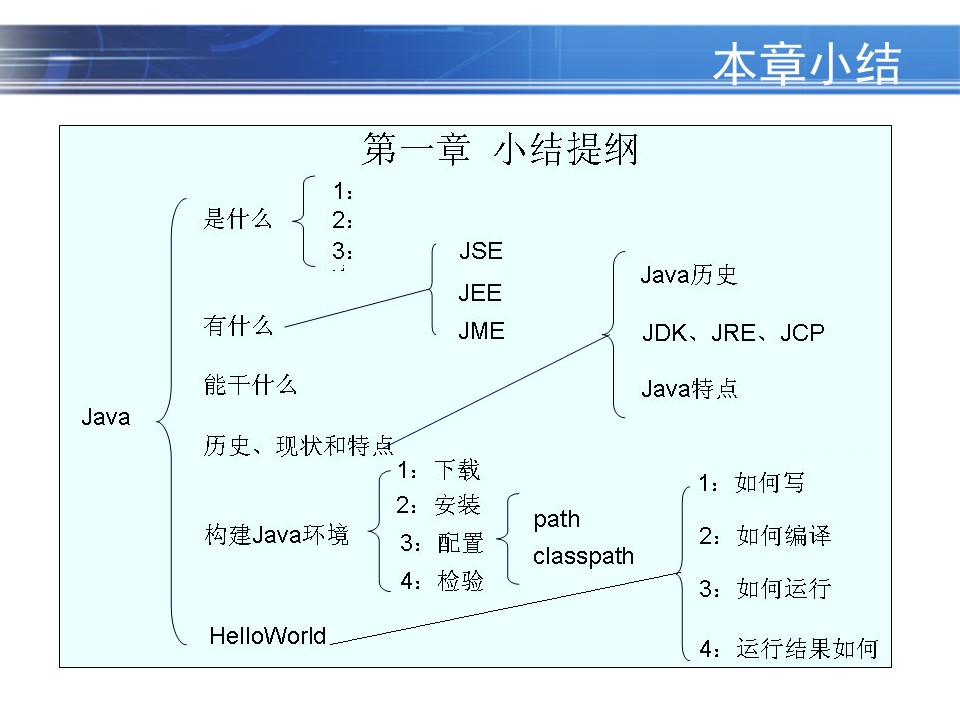 本章小结

第一章 小结提纲

Java

是什么
1：
2：
3：

有什么
JSE
JEE
JME

能干什么

历史、现状和特点
Java历史
JDK、JRE、JCP
Java特点

构建Java环境
1：下载
2：安装
3：配置
4：检验
path
classpath

HelloWorld
1：如何写
2：如何编译
3：如何运行
4：运行结果如何